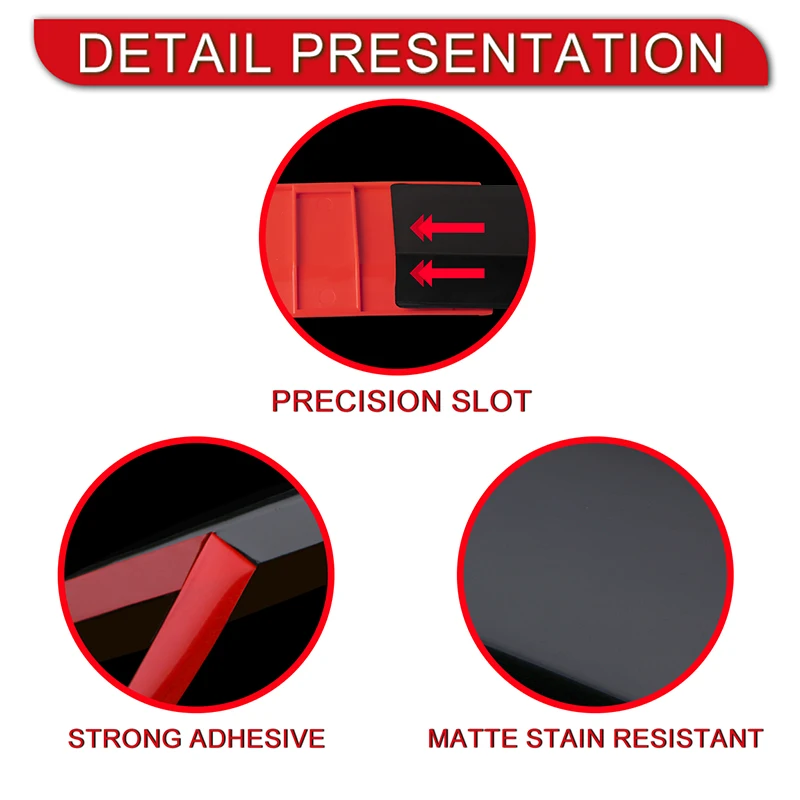 DETAIL PRESENTATION

PRECISION SLOT

STRONG ADHESIVE

MATTE STAIN RESISTANT